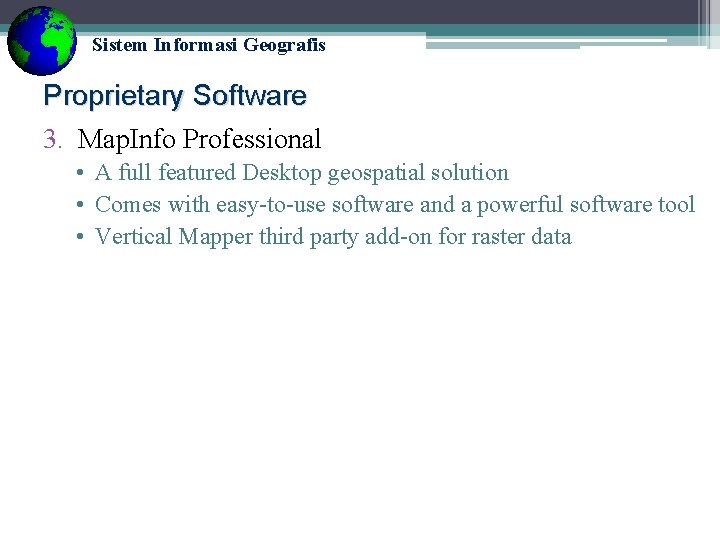 Sistem Informasi Geografis

Proprietary Software

3. MapInfo Professional

• A full featured Desktop geospatial solution
• Comes with easy-to-use software and a powerful software tool
• Vertical Mapper third party add-on for raster data